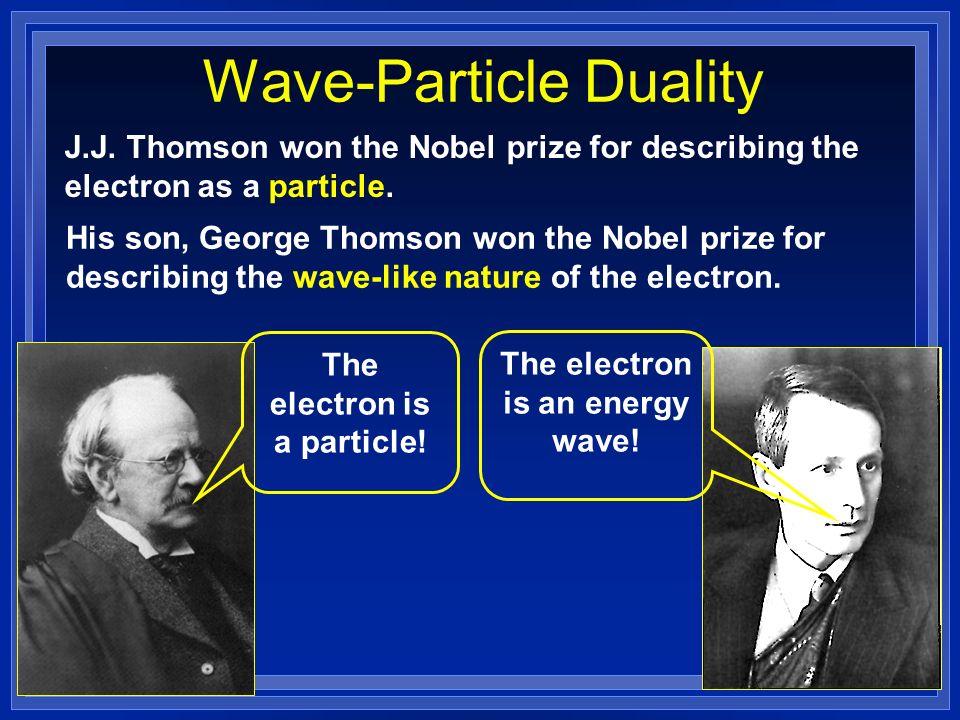 Wave-Particle Duality

J.J. Thomson won the Nobel prize for describing the electron as a particle.

His son, George Thomson won the Nobel prize for describing the wave-like nature of the electron.

The electron is a particle!

The electron is an energy wave!